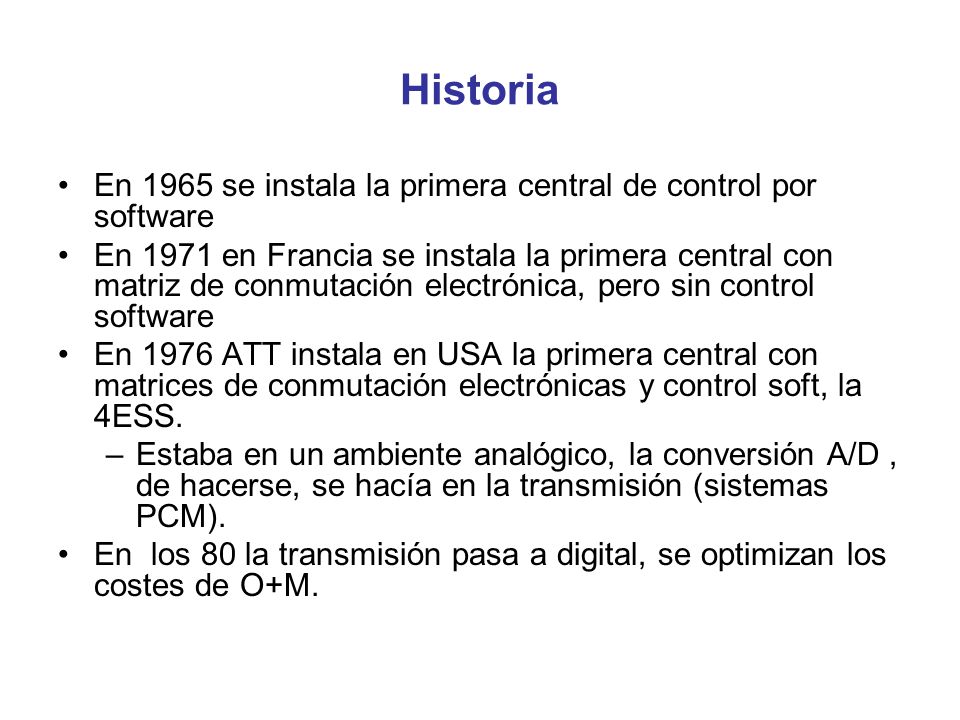 Historia

• En 1965 se instala la primera central de control por software

• En 1971 en Francia se instala la primera central con matriz de conmutación electrónica, pero sin control software

• En 1976 ATT instala en USA la primera central con matrices de conmutación electrónicas y control soft, la 4ESS.

– Estaba en un ambiente analógico, la conversión A/D , de hacerse, se hacía en la transmisión (sistemas PCM).

• En los 80 la transmisión pasa a digital, se optimizan los costes de O+M.